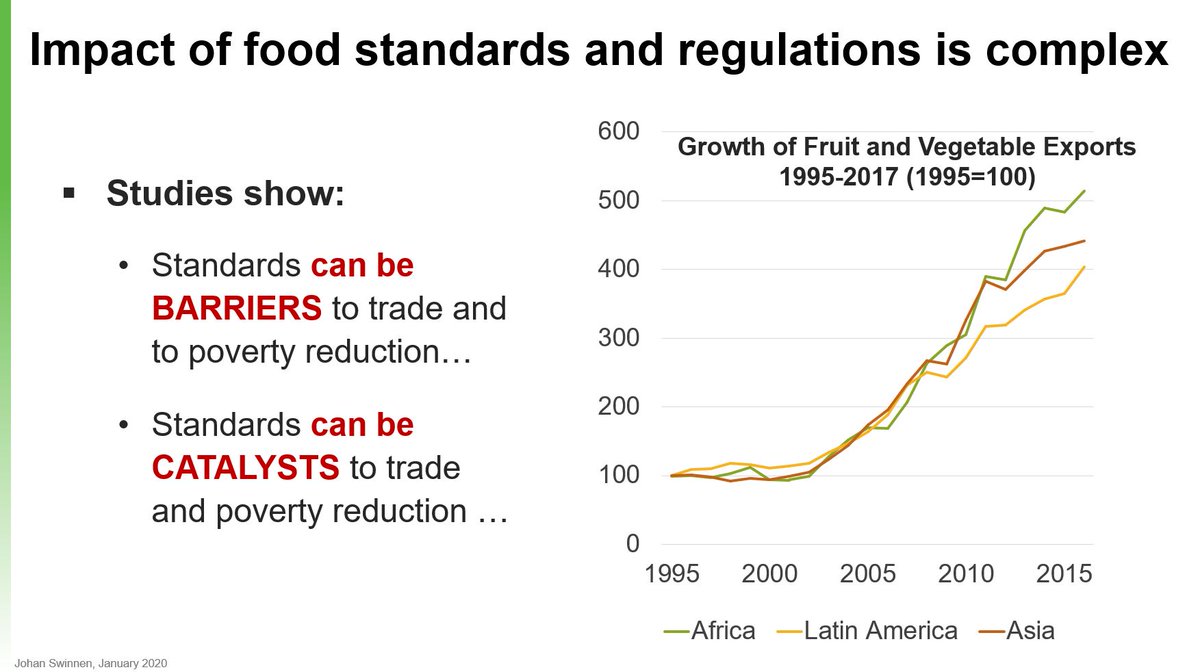 Impact of food standards and regulations is complex

▪ Studies show:

• Standards can be BARRIERS to trade and to poverty reduction…

• Standards can be CATALYSTS to trade and poverty reduction …

Growth of Fruit and Vegetable Exports 1995-2017 (1995=100)

600
500
400
300
200
100
0

1995 2000 2005 2010 2015

Africa Latin America Asia

Johan Swinnen, January 2020